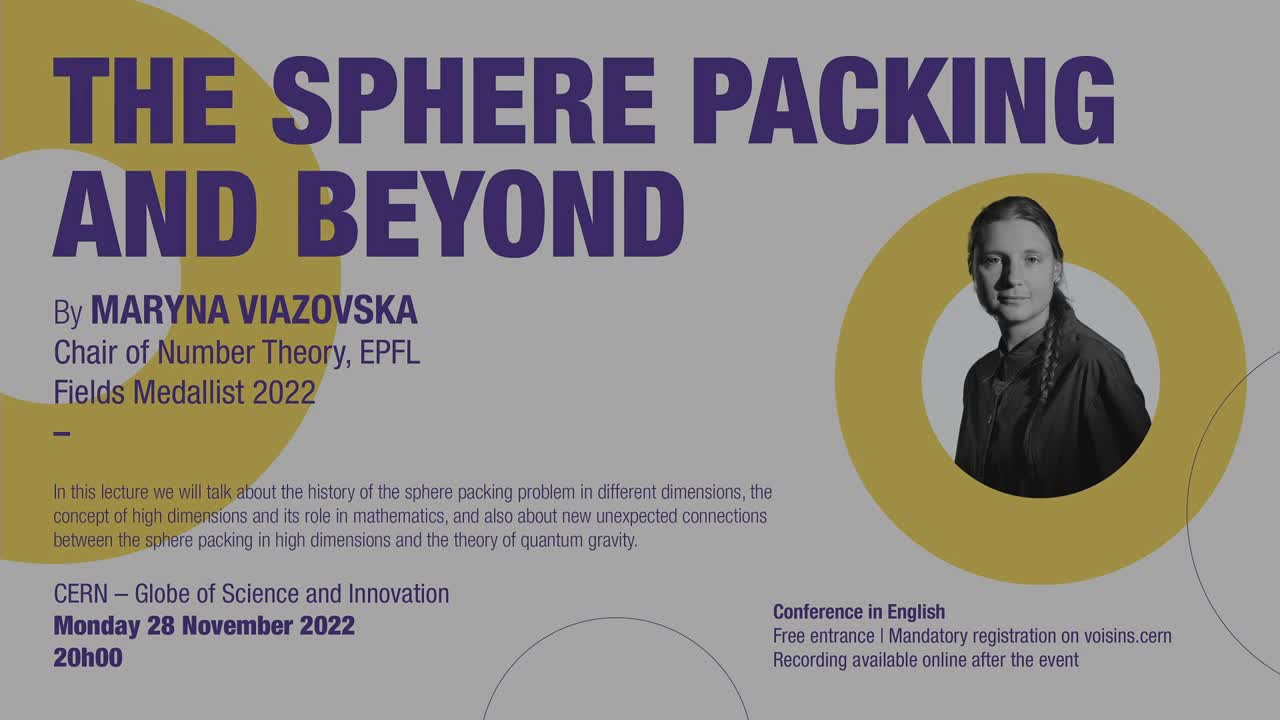 THE SPHERE PACKING AND BEYOND

By MARYNA VIAZOVSKA
Chair of Number Theory, EPFL
Fields Medallist 2022
–

In this lecture we will talk about the history of the sphere packing problem in different dimensions, the concept of high dimensions and its role in mathematics, and also about new unexpected connections between the sphere packing in high dimensions and the theory of quantum gravity.

CERN – Globe of Science and Innovation
Monday 28 November 2022
20h00

Conference in English
Free entrance | Mandatory registration on voisins.cern
Recording available online after the event